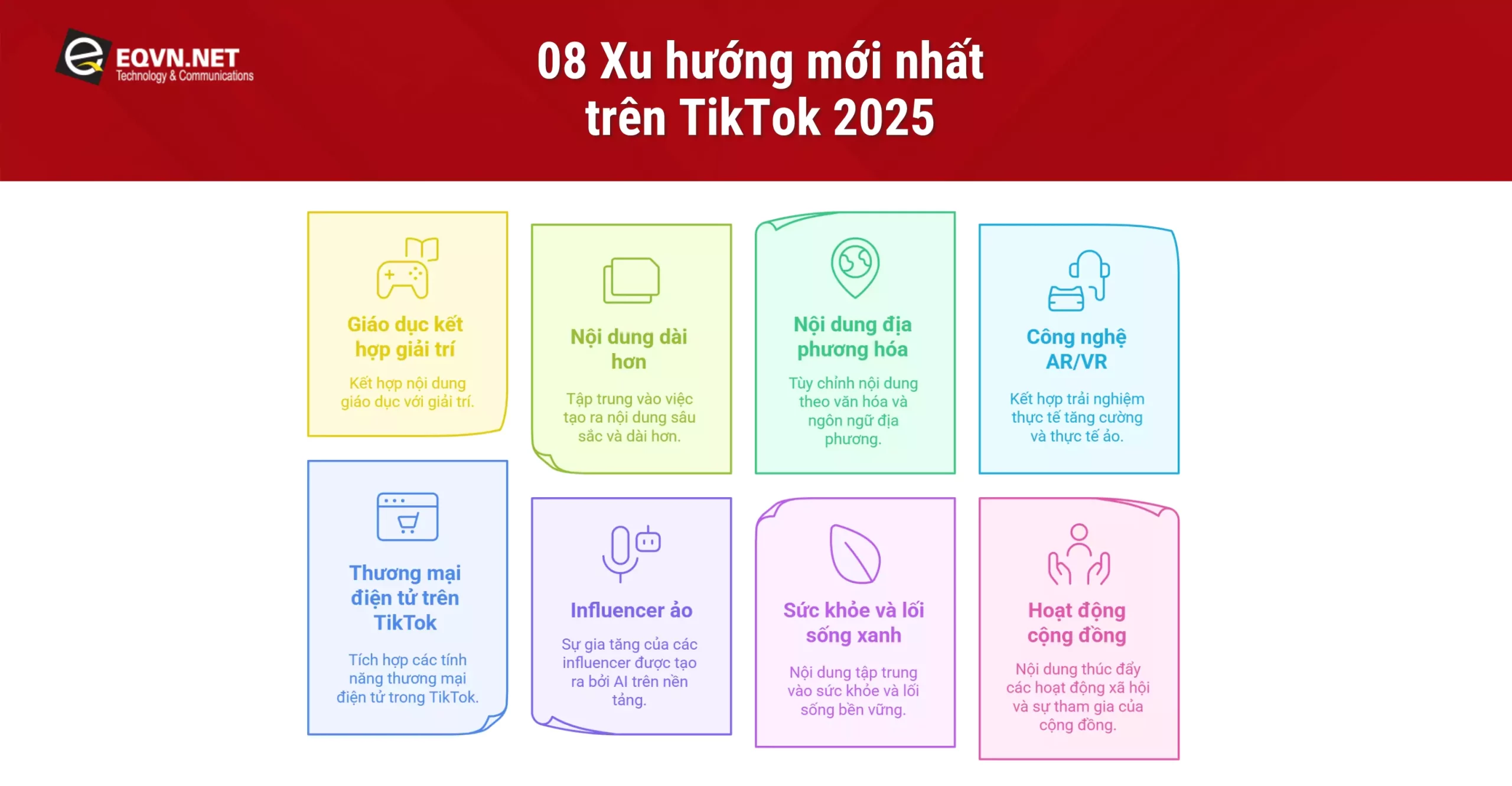 EQVN.NET
Technology & Communications

08 Xu hướng mới nhất trên TikTok 2025

Giáo dục kết hợp giải trí
Kết hợp nội dung giáo dục với giải trí.

Nội dung dài hơn
Tập trung vào việc tạo ra nội dung sâu sắc và dài hơn.

Nội dung địa phương hóa
Tùy chỉnh nội dung theo văn hóa và ngôn ngữ địa phương.

Công nghệ AR/VR
Kết hợp trải nghiệm thực tế tăng cường và thực tế ảo.

Thương mại điện tử trên TikTok
Tích hợp các tính năng thương mại điện tử trong TikTok.

Influencer ảo
Sự gia tăng của các influencer được tạo ra bởi AI trên nền tảng.

Sức khỏe và lối sống xanh
Nội dung tập trung vào sức khỏe và lối sống bền vững.

Hoạt động cộng đồng
Nội dung thúc đẩy các hoạt động xã hội và sự tham gia của cộng đồng.